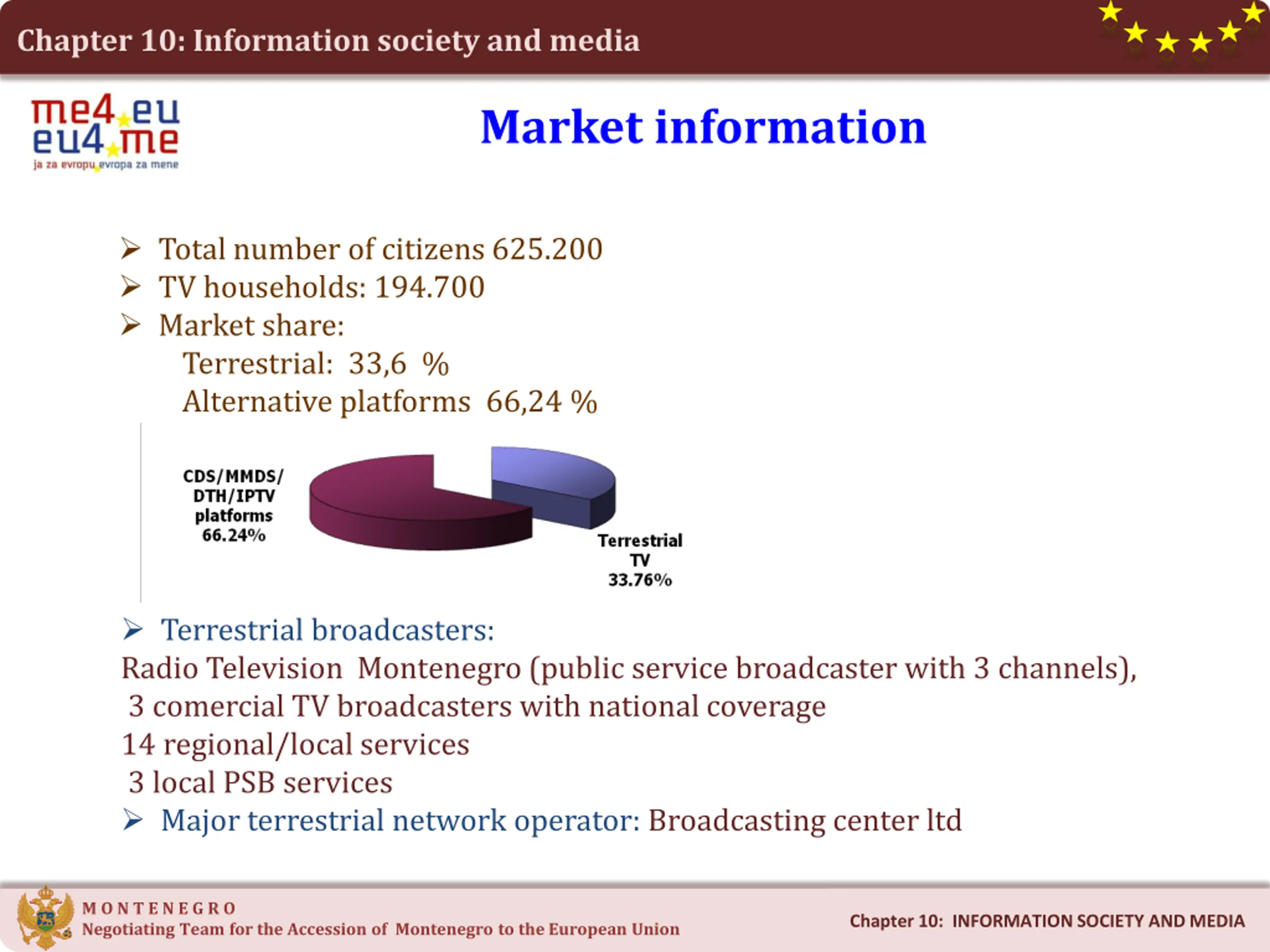 Chapter 10: Information society and media

me4 eu
eu4 me
ja za evropu evropa za mene

Market information

➢ Total number of citizens 625.200
➢ TV households: 194.700
➢ Market share:
Terrestrial: 33,6 %
Alternative platforms 66,24 %

CDS/MMDS/ DTH/IPTV platforms 66.24%

Terrestrial TV 33.76%

➢ Terrestrial broadcasters:
Radio Television Montenegro (public service broadcaster with 3 channels),
3 comercial TV broadcasters with national coverage
14 regional/local services
3 local PSB services
➢ Major terrestrial network operator: Broadcasting center ltd

MONTENEGRO
Negotiating Team for the Accession of Montenegro to the European Union

Chapter 10: INFORMATION SOCIETY AND MEDIA